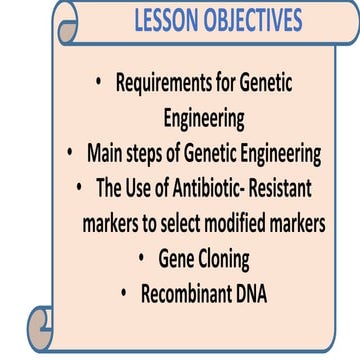 LESSON OBJECTIVES

• Requirements for Genetic Engineering
• Main steps of Genetic Engineering
• The Use of Antibiotic- Resistant markers to select modified markers
• Gene Cloning
• Recombinant DNA